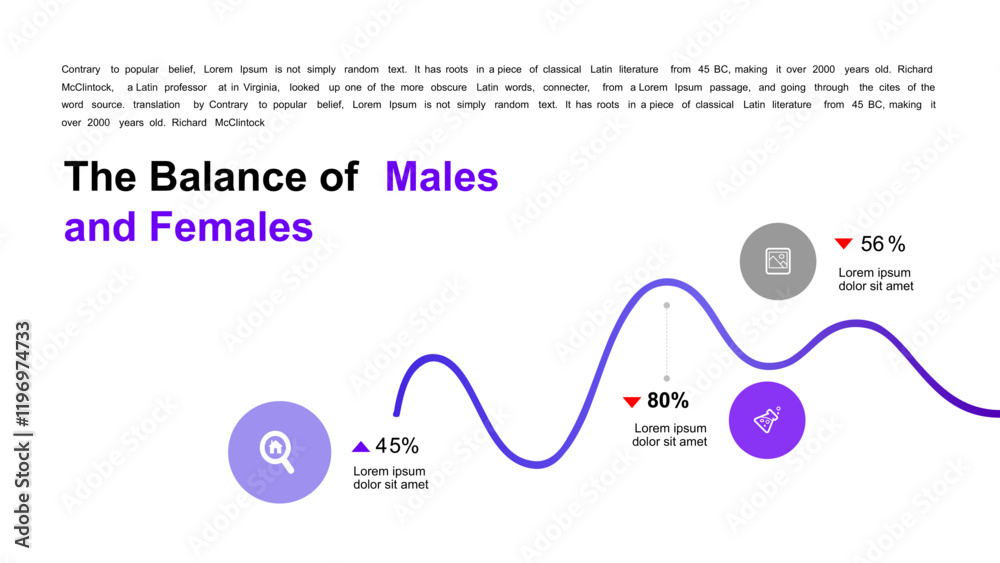 Contrary to popular belief, Lorem Ipsum is not simply random text. It has roots in a piece of classical Latin literature from 45 BC, making it over 2000 years old. Richard McClintock, a Latin professor at in Virginia, looked up one of the more obscure Latin words, connecter, from a Lorem Ipsum passage, and going through the cites of the word source. translation by Contrary to popular belief, Lorem Ipsum is not simply random text. It has roots in a piece of classical Latin literature from 45 BC, making it over 2000 years old. Richard McClintock

The Balance of Males and Females

56 %
Lorem ipsum dolor sit amet

80%
Lorem ipsum dolor sit amet

45%
Lorem ipsum dolor sit amet

Adobe Stock | #1196974733